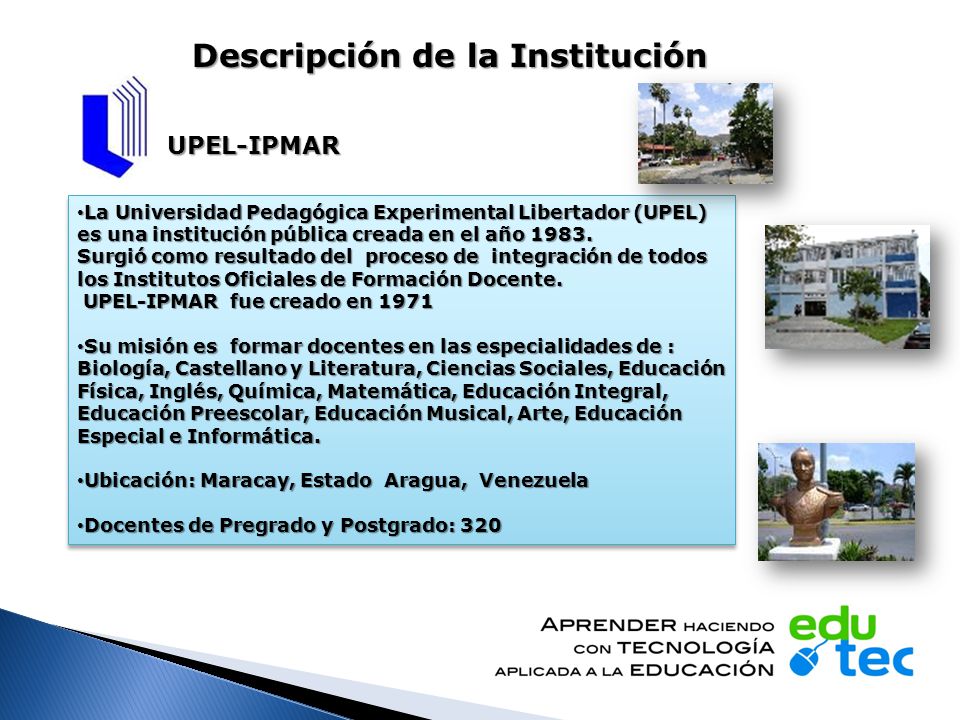 Descripción de la Institución

UPEL-IPMAR

•La Universidad Pedagógica Experimental Libertador (UPEL) es una institución pública creada en el año 1983. Surgió como resultado del proceso de integración de todos los Institutos Oficiales de Formación Docente.
UPEL-IPMAR fue creado en 1971

•Su misión es formar docentes en las especialidades de : Biología, Castellano y Literatura, Ciencias Sociales, Educación Física, Inglés, Química, Matemática, Educación Integral, Educación Preescolar, Educación Musical, Arte, Educación Especial e Informática.

•Ubicación: Maracay, Estado Aragua, Venezuela

•Docentes de Pregrado y Postgrado: 320

APRENDER HACIENDO CON TECNOLOGÍA APLICADA A LA EDUCACIÓN

edu tec